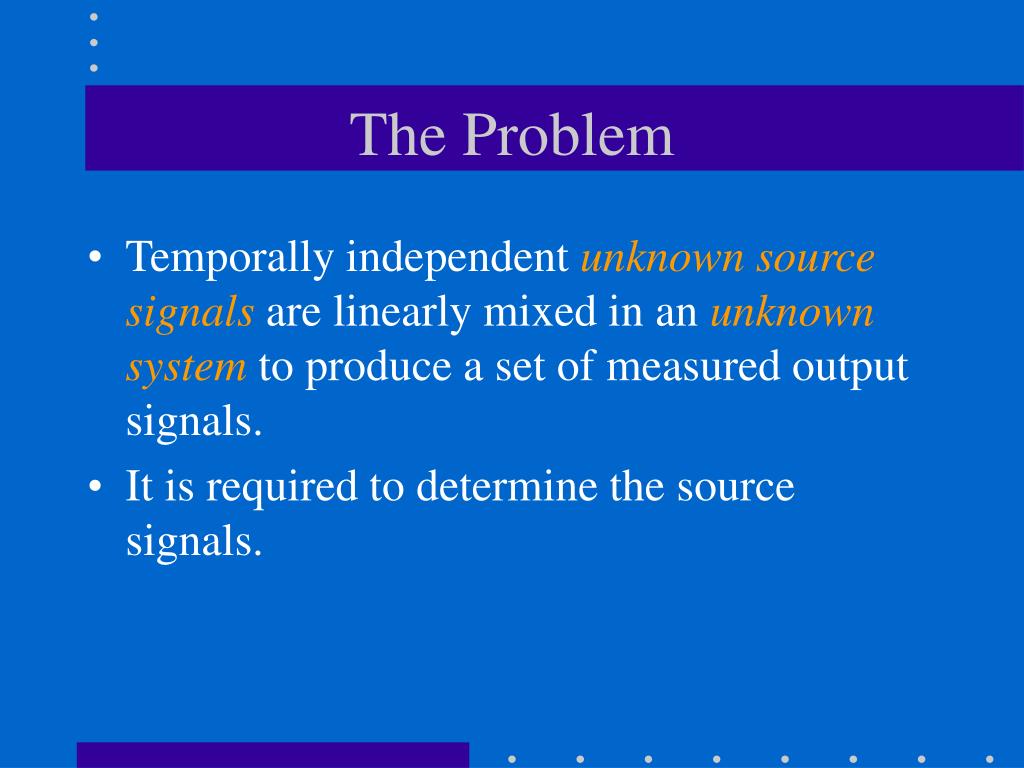 The Problem

• Temporally independent unknown source signals are linearly mixed in an unknown system to produce a set of measured output signals.

• It is required to determine the source signals.